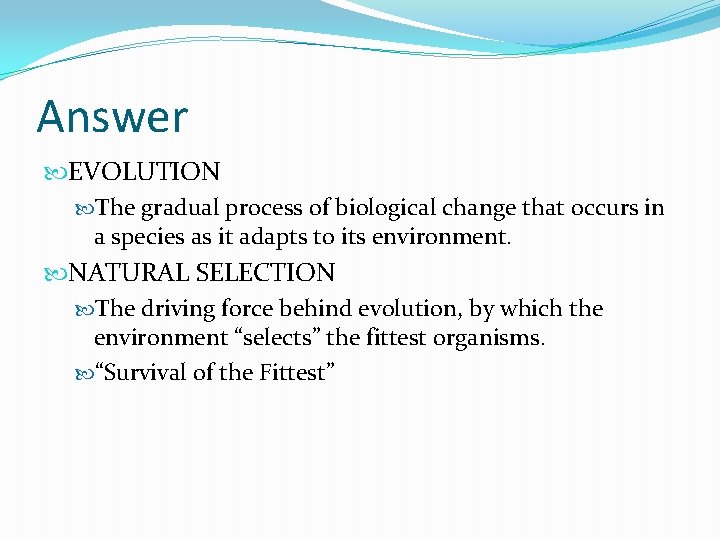 Answer

EVOLUTION

The gradual process of biological change that occurs in a species as it adapts to its environment.

NATURAL SELECTION

The driving force behind evolution, by which the environment “selects” the fittest organisms.

“Survival of the Fittest”